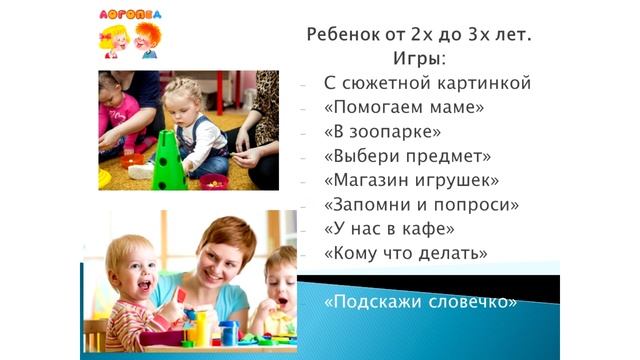 ЛОГОПЕД

Ребенок от 2х до 3х лет.
Игры:

- С сюжетной картинкой
- «Помогаем маме»
- «В зоопарке»
- «Выбери предмет»
- «Магазин игрушек»
- «Запомни и попроси»
- «У нас в кафе»
- «Кому что делать»
- «Подскажи словечко»